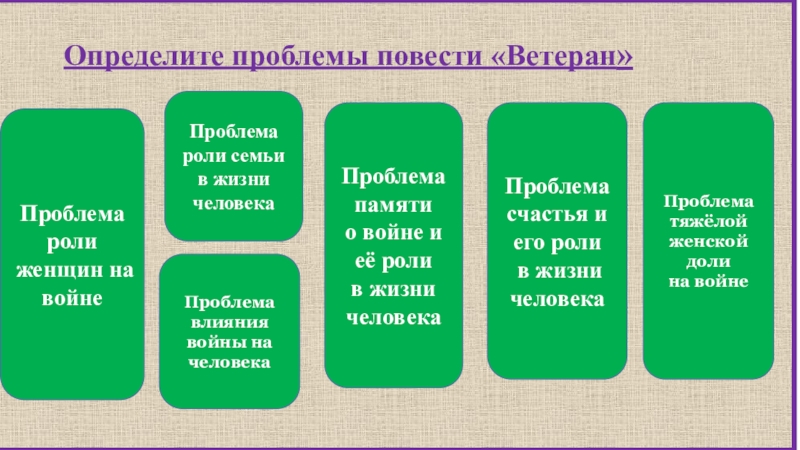 Определите проблемы повести «Ветеран»

Проблема роли женщин на войне

Проблема роли семьи в жизни человека

Проблема влияния войны на человека

Проблема памяти о войне и её роли в жизни человека

Проблема счастья и его роли в жизни человека

Проблема тяжёлой женской доли на войне